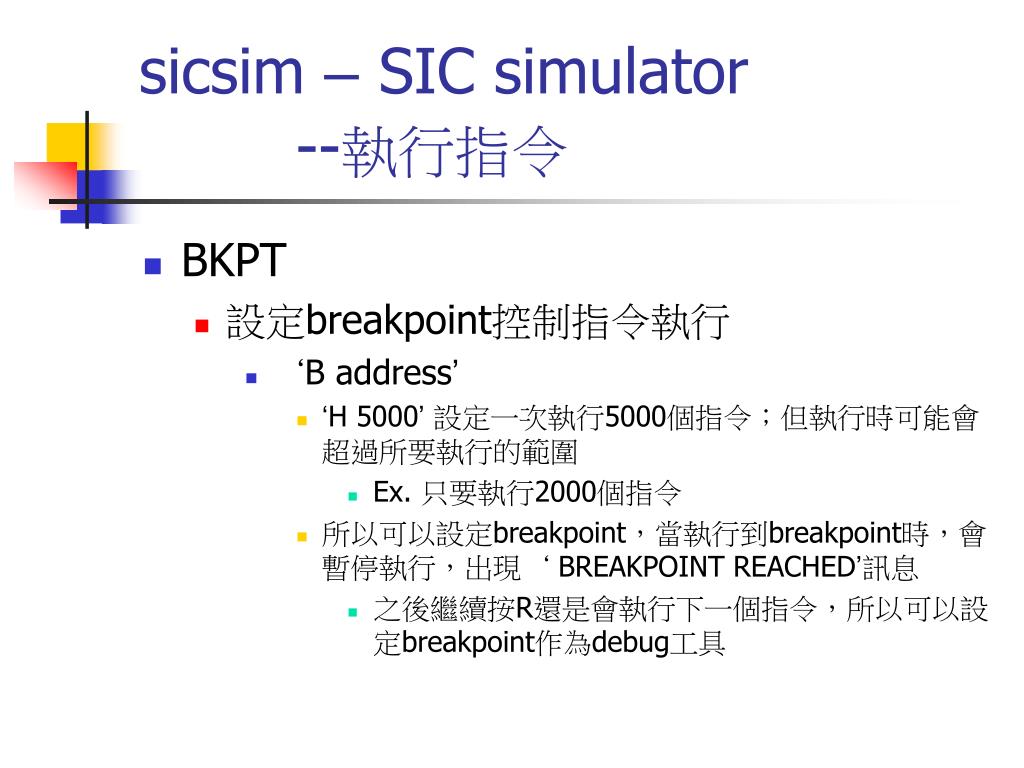 sicsim – SIC simulator
--執行指令

BKPT

設定breakpoint控制指令執行

‘B address’

‘H 5000’ 設定一次執行5000個指令；但執行時可能會超過所要執行的範圍

Ex. 只要執行2000個指令

所以可以設定breakpoint，當執行到breakpoint時，會暫停執行，出現 ‘ BREAKPOINT REACHED’訊息

之後繼續按R還是會執行下一個指令，所以可以設定breakpoint作為debug工具